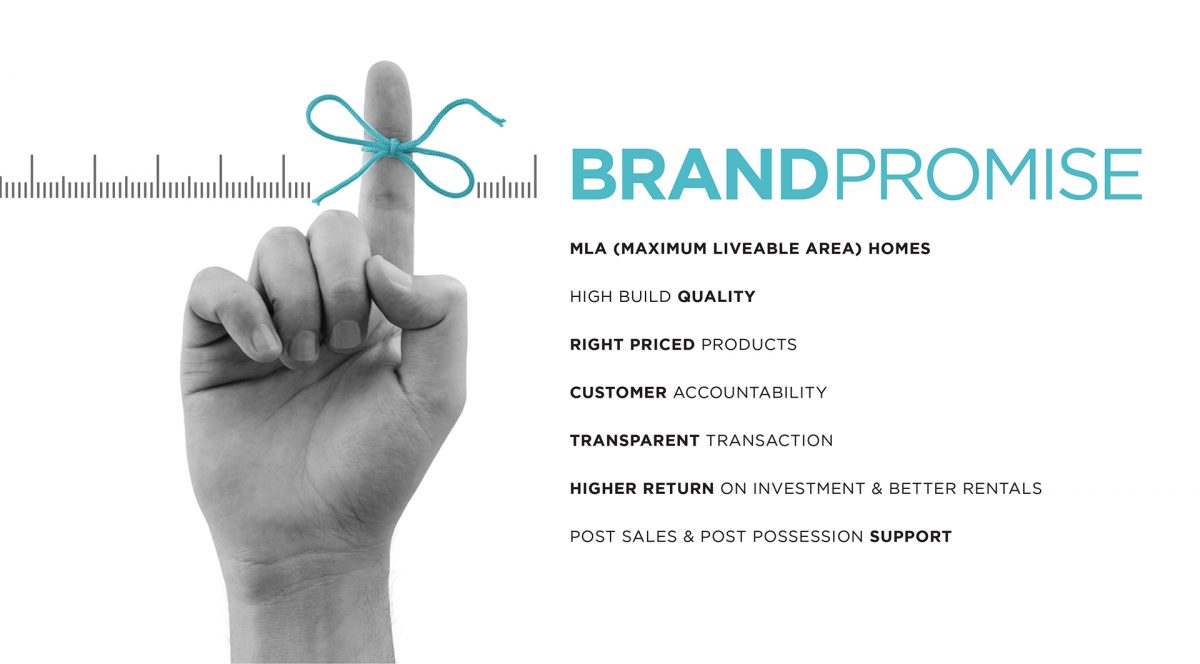 BRANDPROMISE

MLA (MAXIMUM LIVEABLE AREA) HOMES

HIGH BUILD QUALITY

RIGHT PRICED PRODUCTS

CUSTOMER ACCOUNTABILITY

TRANSPARENT TRANSACTION

HIGHER RETURN ON INVESTMENT & BETTER RENTALS

POST SALES & POST POSSESSION SUPPORT